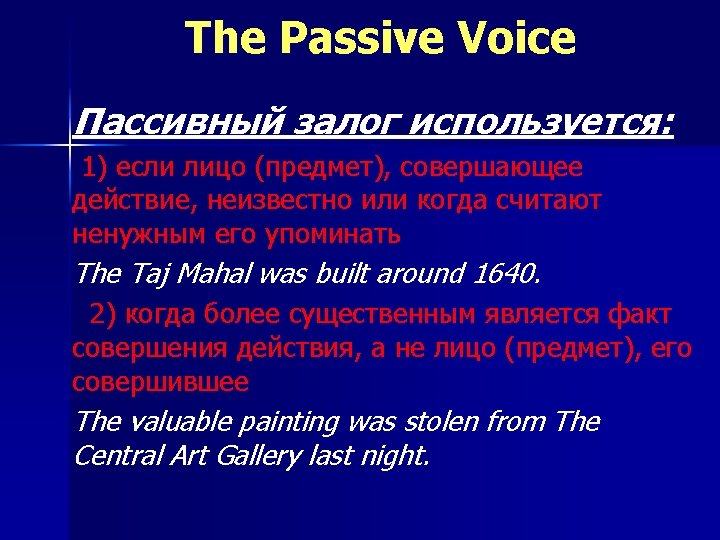 The Passive Voice

Пассивный залог используется:

1) если лицо (предмет), совершающее действие, неизвестно или когда считают ненужным его упоминать

The Taj Mahal was built around 1640.

2) когда более существенным является факт совершения действия, а не лицо (предмет), его совершившее

The valuable painting was stolen from The Central Art Gallery last night.